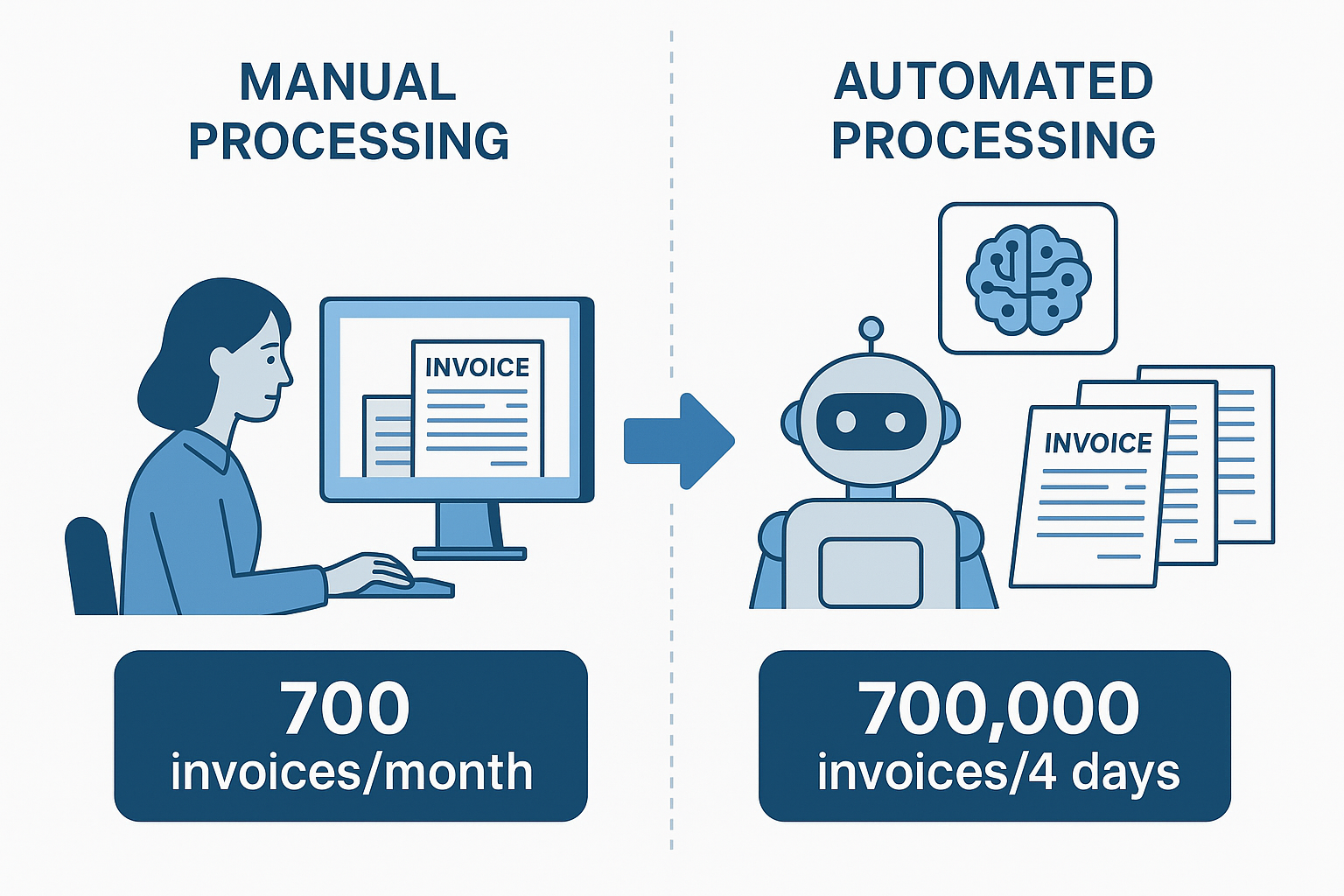 MANUAL PROCESSING

INVOICE

700
invoices/month

AUTOMATED PROCESSING

INVOICE

700,000
invoices/4 days